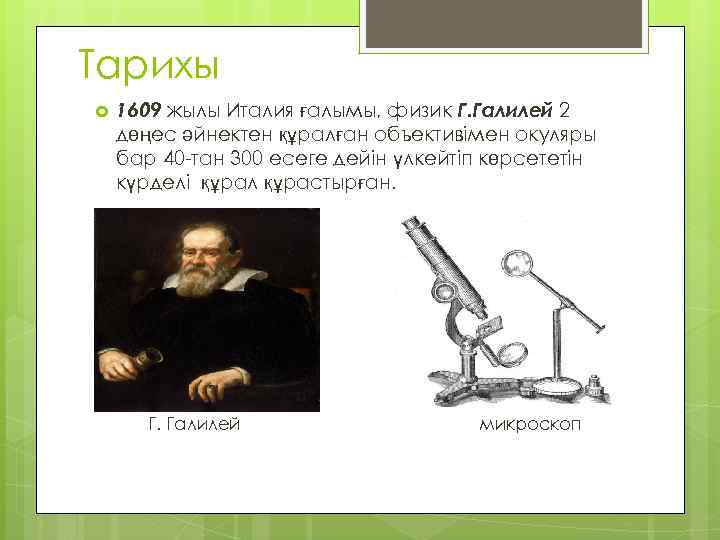 Тарихы

1609 жылы Италия ғалымы, физик Г.Галилей 2 дөңес әйнектен құралған объективімен окуляры бар 40-тан 300 есеге дейін үлкейтіп көрсететін күрделі құрал құрастырған.

Г. Галилей

микроскоп